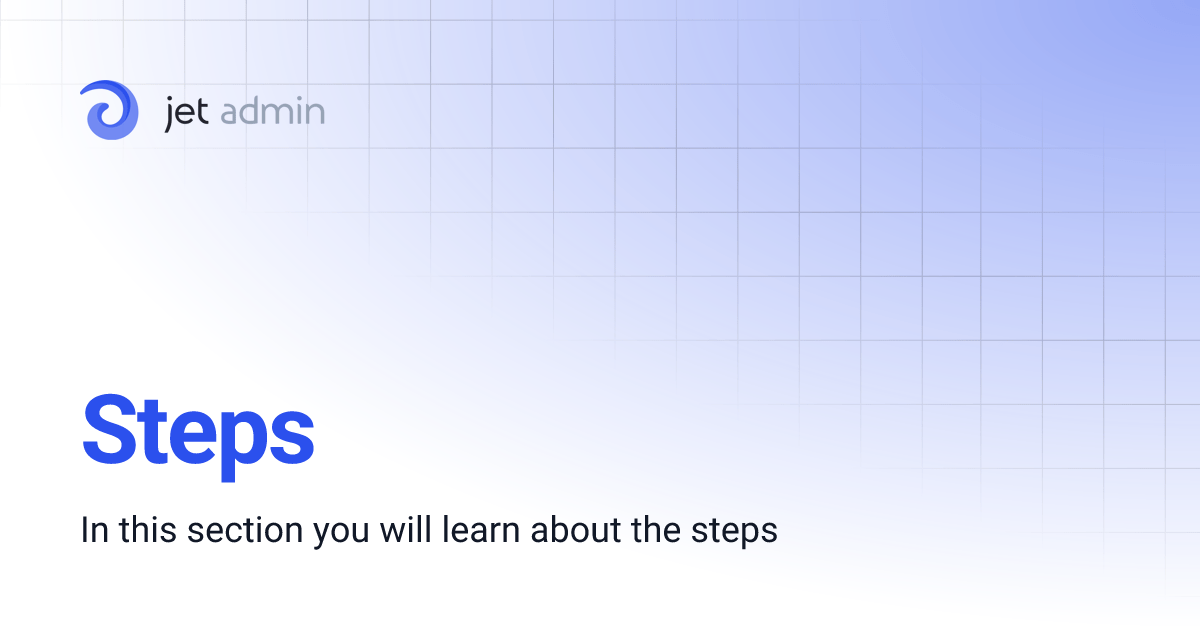 jet admin

Steps

In this section you will learn about the steps